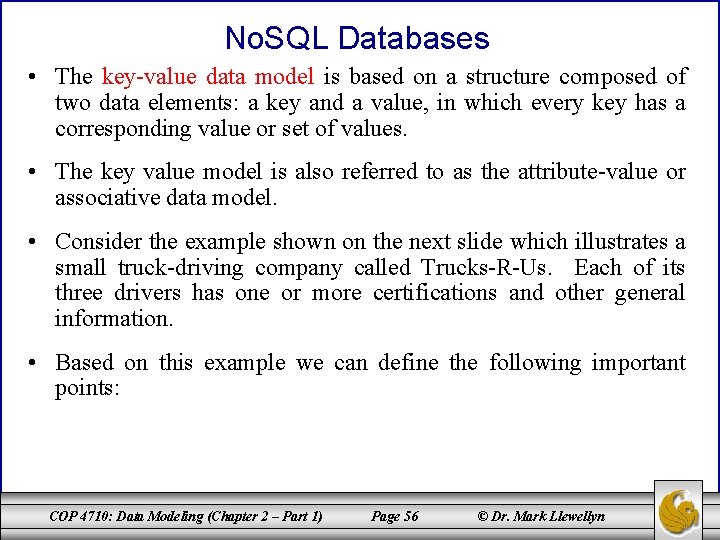 NoSQL Databases

• The key-value data model is based on a structure composed of two data elements: a key and a value, in which every key has a corresponding value or set of values.

• The key value model is also referred to as the attribute-value or associative data model.

• Consider the example shown on the next slide which illustrates a small truck-driving company called Trucks-R-Us. Each of its three drivers has one or more certifications and other general information.

• Based on this example we can define the following important points:

COP 4710: Data Modeling (Chapter 2 – Part 1) Page 56 © Dr. Mark Llewellyn